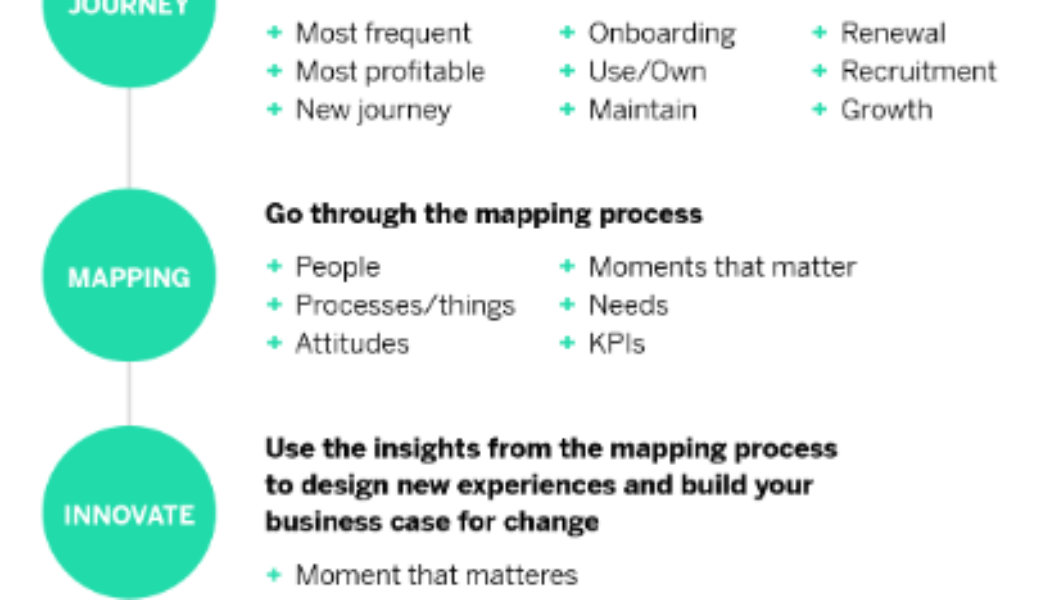 JOURNEY

+ Most frequent
+ Most profitable
+ New journey

+ Onboarding
+ Use/Own
+ Maintain

+ Renewal
+ Recruitment
+ Growth

MAPPING

Go through the mapping process

+ People
+ Processes/things
+ Attitudes

+ Moments that matter
+ Needs
+ KPIs

INNOVATE

Use the insights from the mapping process to design new experiences and build your business case for change

+ Moment that matteres